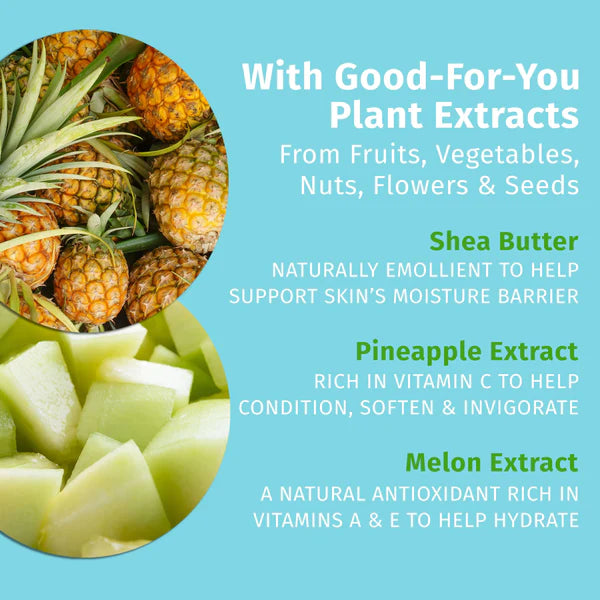 With Good-For-You Plant Extracts

From Fruits, Vegetables, Nuts, Flowers & Seeds

Shea Butter

NATURALLY EMOLLIENT TO HELP SUPPORT SKIN'S MOISTURE BARRIER

Pineapple Extract

RICH IN VITAMIN C TO HELP CONDITION, SOFTEN & INVIGORATE

Melon Extract

A NATURAL ANTIOXIDANT RICH IN VITAMINS A & E TO HELP HYDRATE